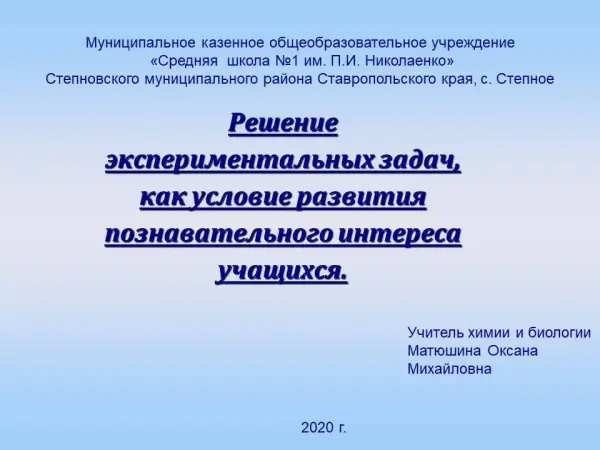 Муниципальное казенное общеобразовательное учреждение
«Средняя школа №1 им. П.И. Николаенко»
Степновского муниципального района Ставропольского края, с. Степное

Решение
экспериментальных задач,
как условие развития
познавательного интереса
учащихся.

Учитель химии и биологии
Матюшина Оксана
Михайловна

2020 г.